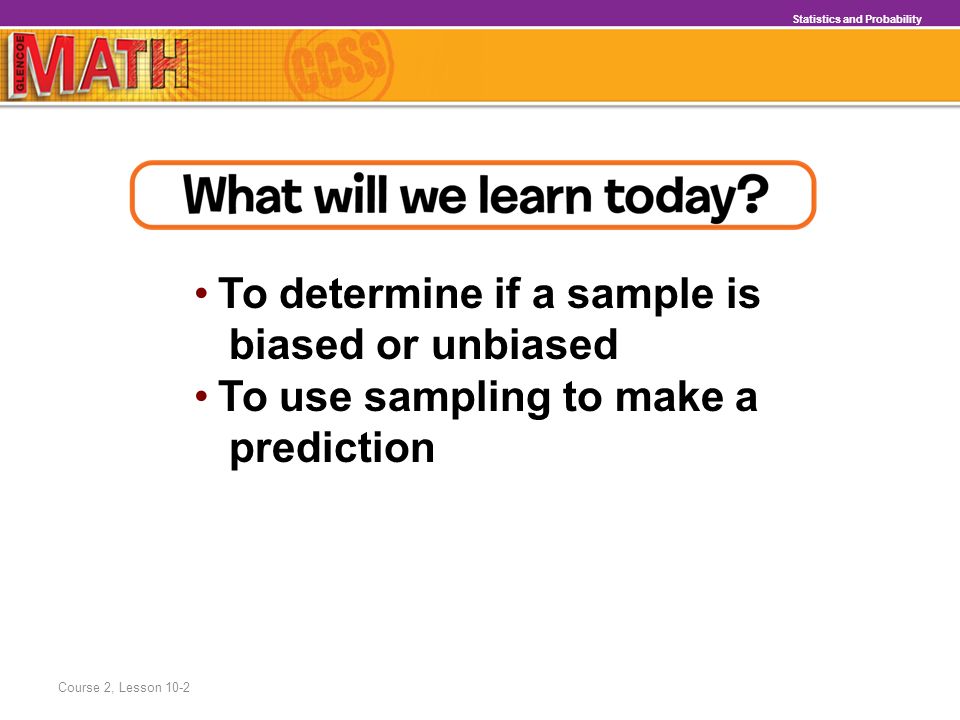 Statistics and Probability

GLENCOE MATH CCSS

What will we learn today?

• To determine if a sample is biased or unbiased
• To use sampling to make a prediction

Course 2, Lesson 10-2